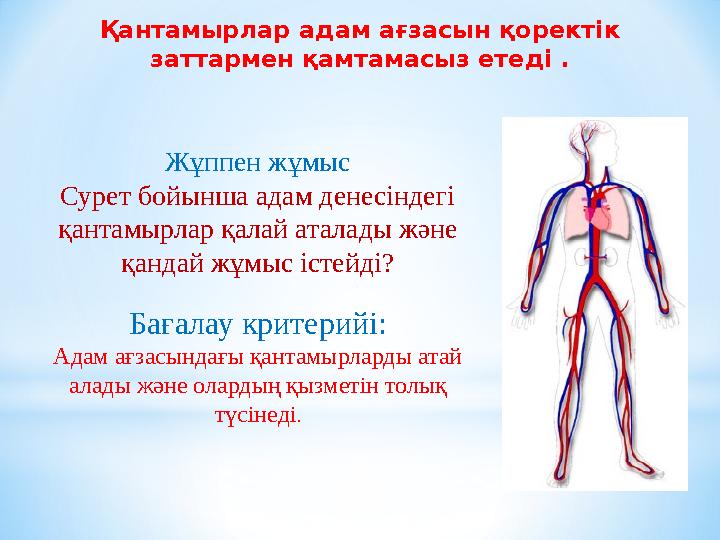 Қантамырлар адам ағзасын қоректік заттармен қамтамасыз етеді .

Жұппен жұмыс
Сурет бойынша адам денесіндегі қантамырлар қалай аталады және қандай жұмыс істейді?

Бағалау критерийі:
Адам ағзасындағы қантамырларды атай алады және олардың қызметін толық түсінеді.